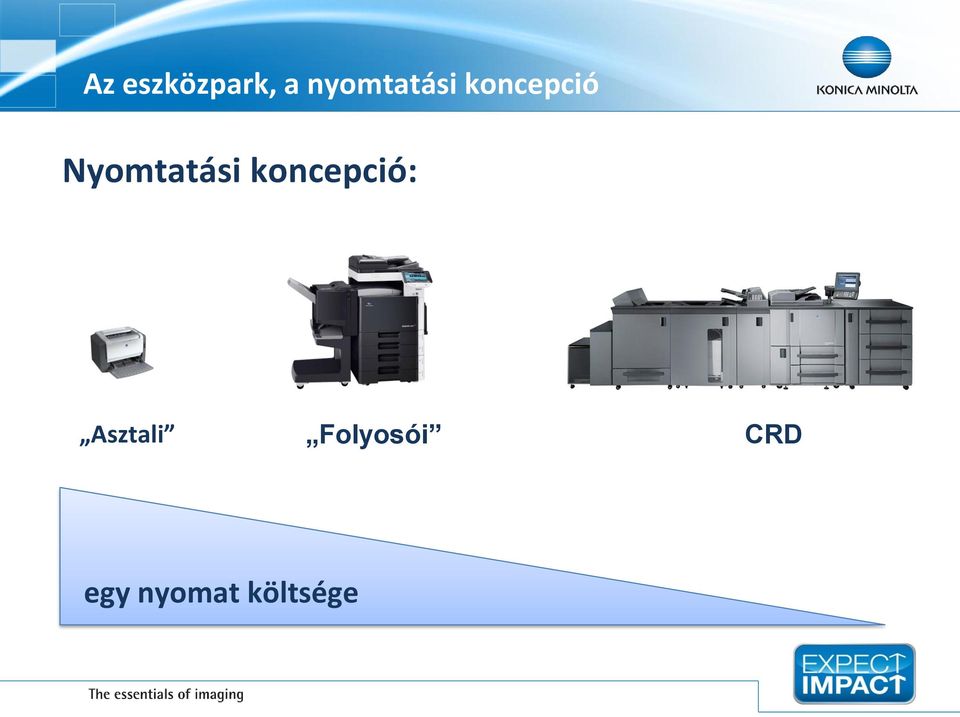 Az eszközpark, a nyomtatási koncepció

KONICA MINOLTA

Nyomtatási koncepció:

„Asztali”

„Folyosói”

CRD

egy nyomat költsége

The essentials of imaging

EXPECT IMPACT